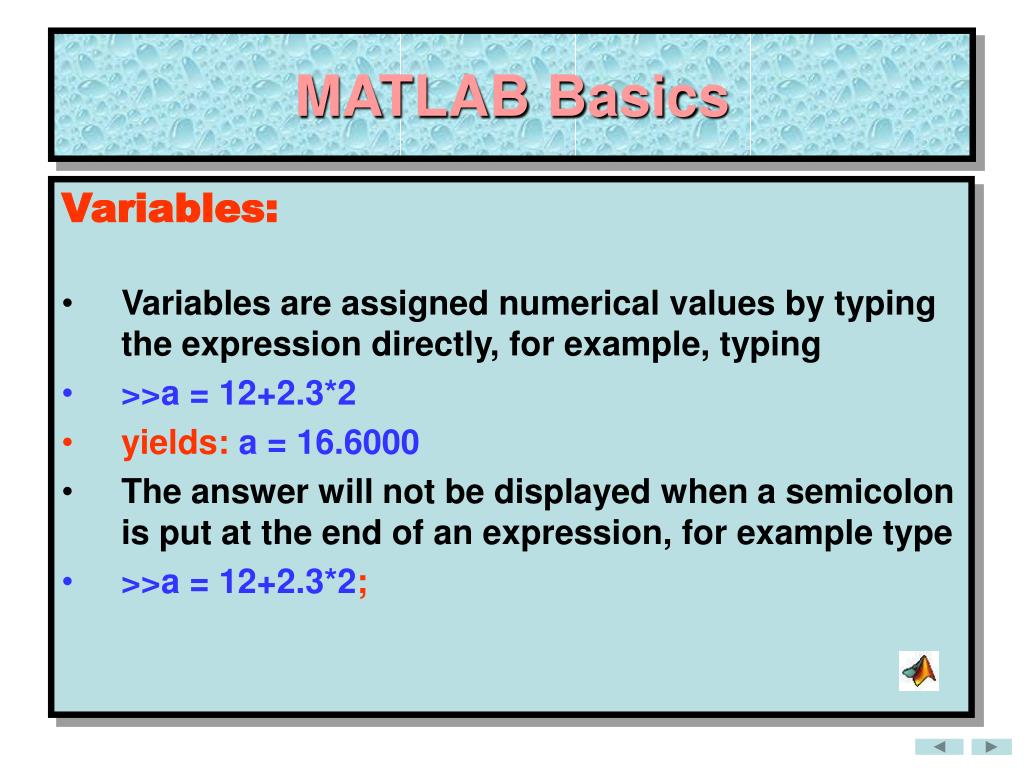 MATLAB Basics

Variables:

• Variables are assigned numerical values by typing the expression directly, for example, typing
• >>a = 12+2.3*2
• yields: a = 16.6000
• The answer will not be displayed when a semicolon is put at the end of an expression, for example type
• >>a = 12+2.3*2;